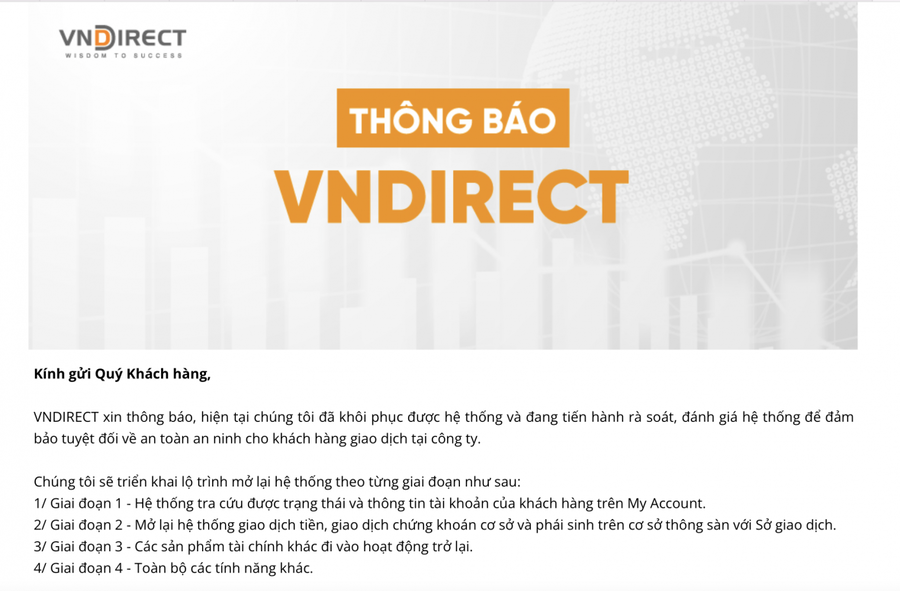 VNDIRECT
WISDOM TO SUCCESS

THÔNG BÁO
VNDIRECT

Kính gửi Quý Khách hàng,

VNDIRECT xin thông báo, hiện tại chúng tôi đã khôi phục được hệ thống và đang tiến hành rà soát, đánh giá hệ thống để đảm bảo tuyệt đối về an toàn an ninh cho khách hàng giao dịch tại công ty.

Chúng tôi sẽ triển khai lộ trình mở lại hệ thống theo từng giai đoạn như sau:
1/ Giai đoạn 1 - Hệ thống tra cứu được trạng thái và thông tin tài khoản của khách hàng trên My Account.
2/ Giai đoạn 2 - Mở lại hệ thống giao dịch tiền, giao dịch chứng khoán cơ sở và phái sinh trên cơ sở thông sàn với Sở giao dịch.
3/ Giai đoạn 3 - Các sản phẩm tài chính khác đi vào hoạt động trở lại.
4/ Giai đoạn 4 - Toàn bộ các tính năng khác.